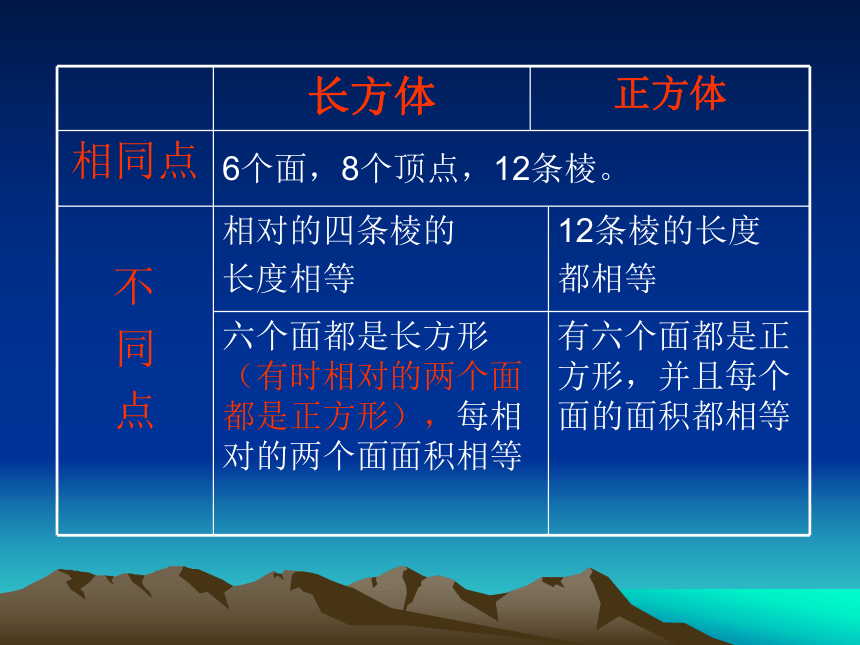 | | 长方体 | 正方体 |
|---|---|---|
| 相同点 | 6个面，8个顶点，12条棱。 | |
| 不同点 | 相对的四条棱的长度相等 | 12条棱的长度都相等 |
| | 六个面都是长方形（有时相对的两个面都是正方形），每相对的两个面面积相等 | 有六个面都是正方形，并且每个面的面积都相等 |